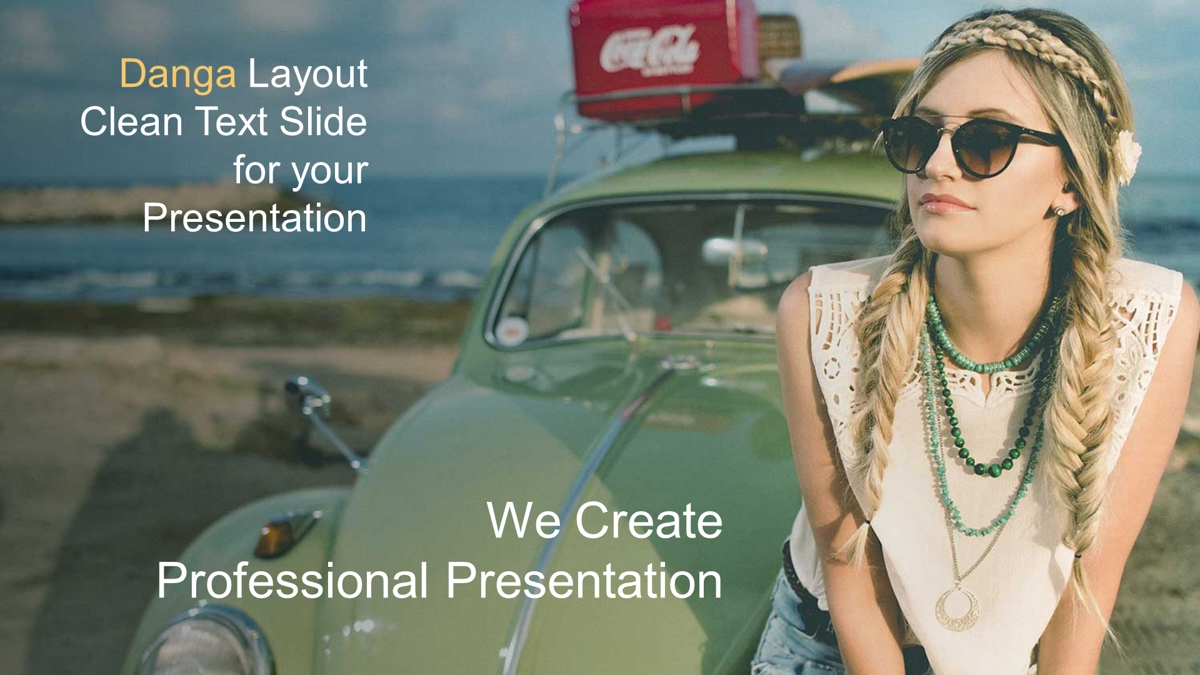 Danga Layout
Clean Text Slide for your Presentation

Coca-Cola

We Create
Professional Presentation